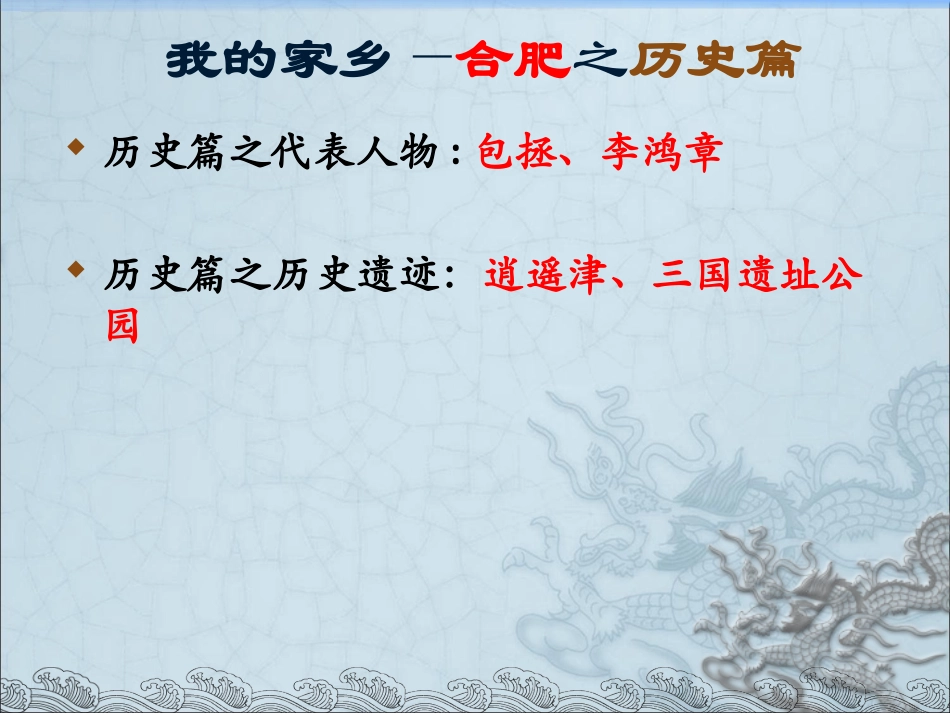 我的家乡 —合肥之历史篇

历史篇之代表人物：包拯、李鸿章

历史篇之历史遗迹：逍遥津、三国遗址公园